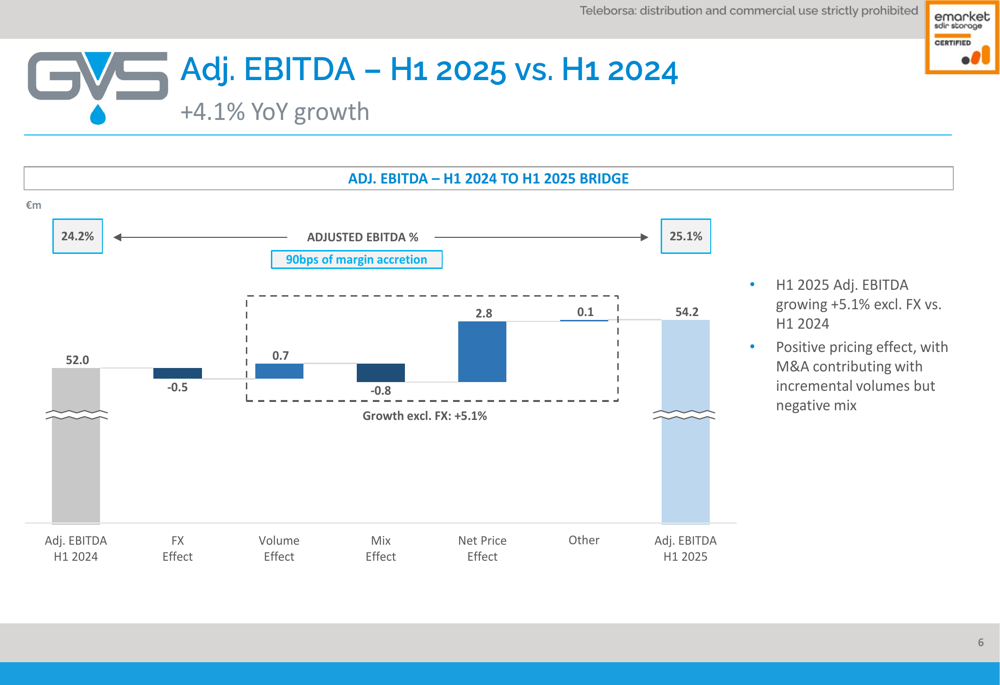 Teleborsa: distribution and commercial use strictly prohibited

emarket sdir storage CERTIFIED

GVS

Adj. EBITDA – H1 2025 vs. H1 2024

+4.1% YoY growth

ADJ. EBITDA – H1 2024 TO H1 2025 BRIDGE

€m

24.2%

ADJUSTED EBITDA %

25.1%

90bps of margin accretion

52.0

-0.5

0.7

-0.8

2.8

0.1

54.2

Growth excl. FX: +5.1%

Adj. EBITDA H1 2024

FX Effect

Volume Effect

Mix Effect

Net Price Effect

Other

Adj. EBITDA H1 2025

• H1 2025 Adj. EBITDA growing +5.1% excl. FX vs. H1 2024

• Positive pricing effect, with M&A contributing with incremental volumes but negative mix

6